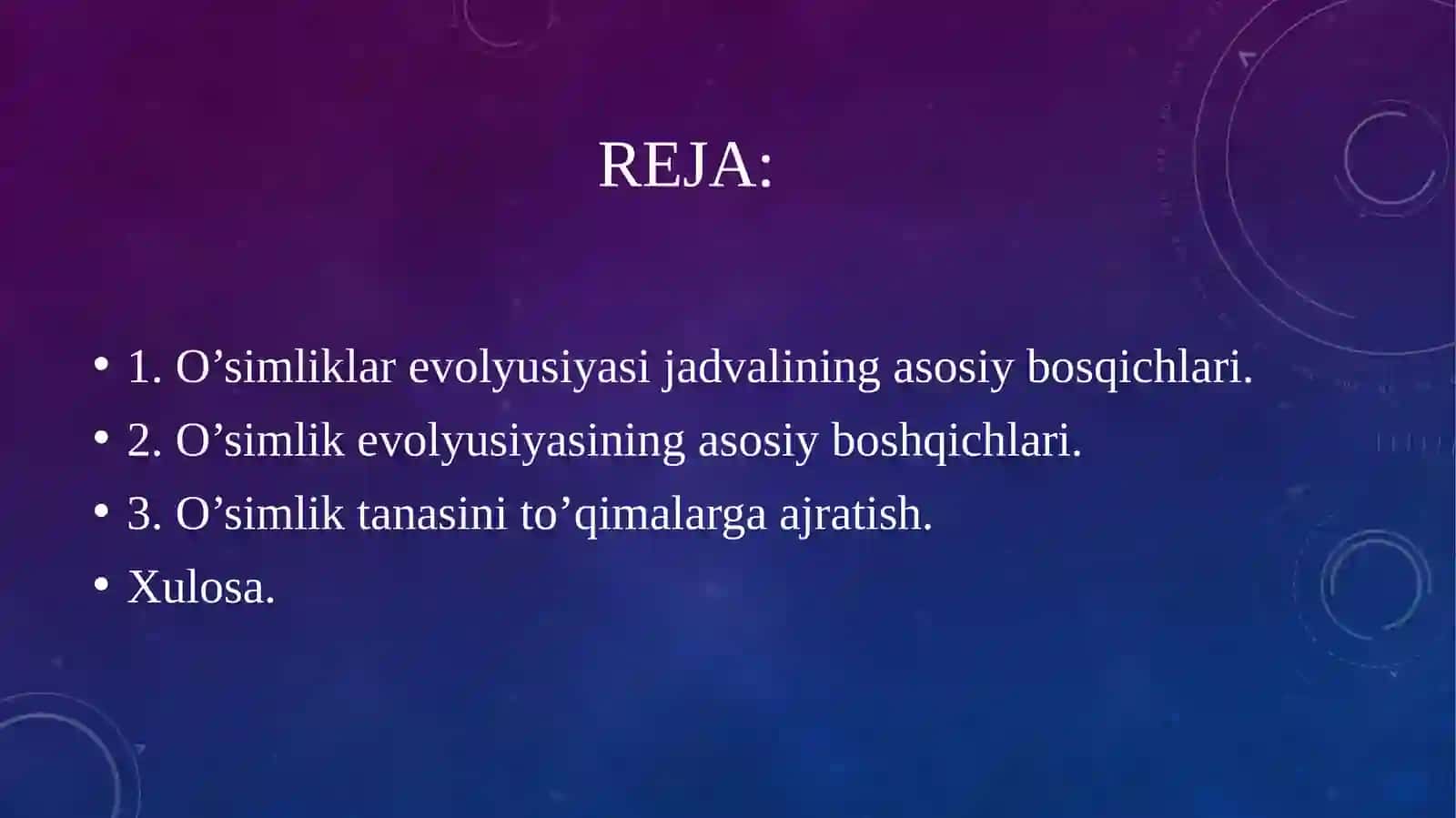 REJA:

• 1. O’simliklar evolyusiyasi jadvalining asosiy bosqichlari.
• 2. O’simlik evolyusiyasining asosiy boshqichlari.
• 3. O’simlik tanasini to’qimalarga ajratish.
• Xulosa.